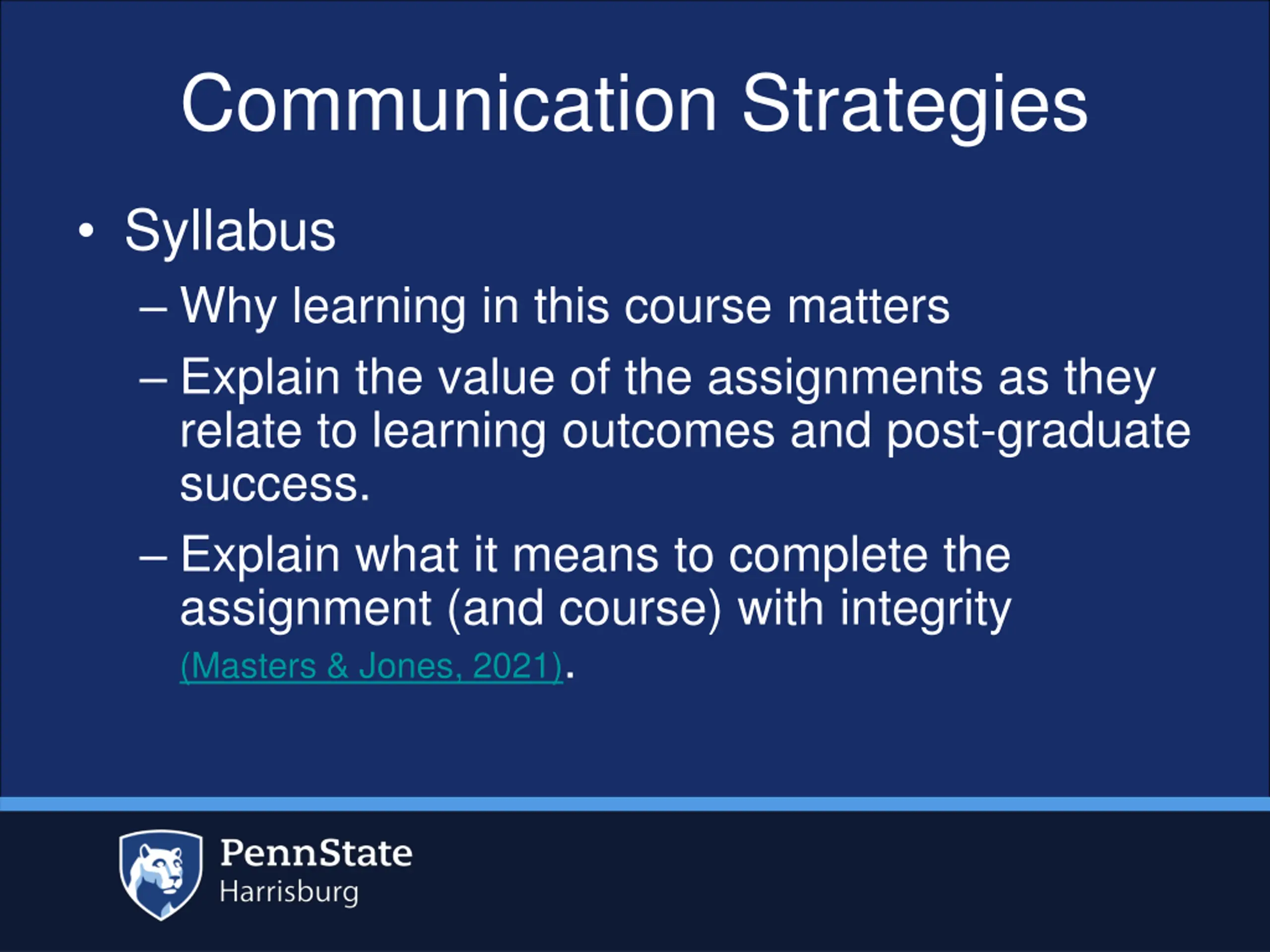 Communication Strategies

• Syllabus

– Why learning in this course matters

– Explain the value of the assignments as they relate to learning outcomes and post-graduate success.

– Explain what it means to complete the assignment (and course) with integrity (Masters & Jones, 2021).

PennState
Harrisburg